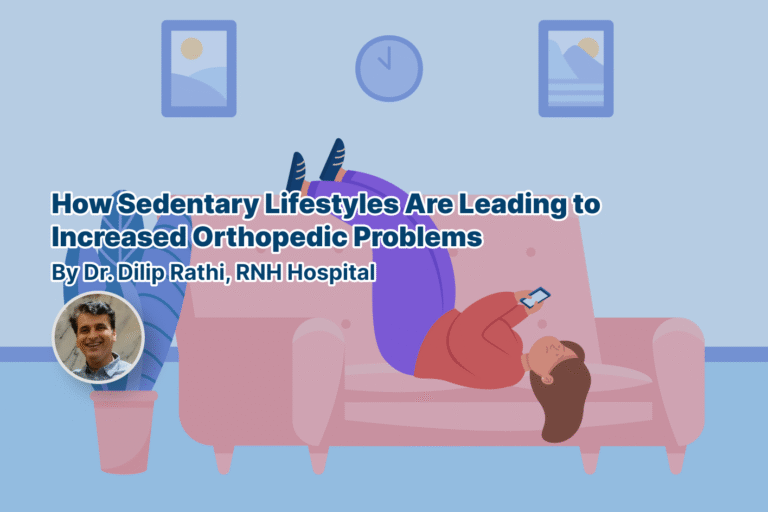 How Sedentary Lifestyles Are Leading to Increased Orthopedic Problems

By Dr. Dilip Rathi, RNH Hospital